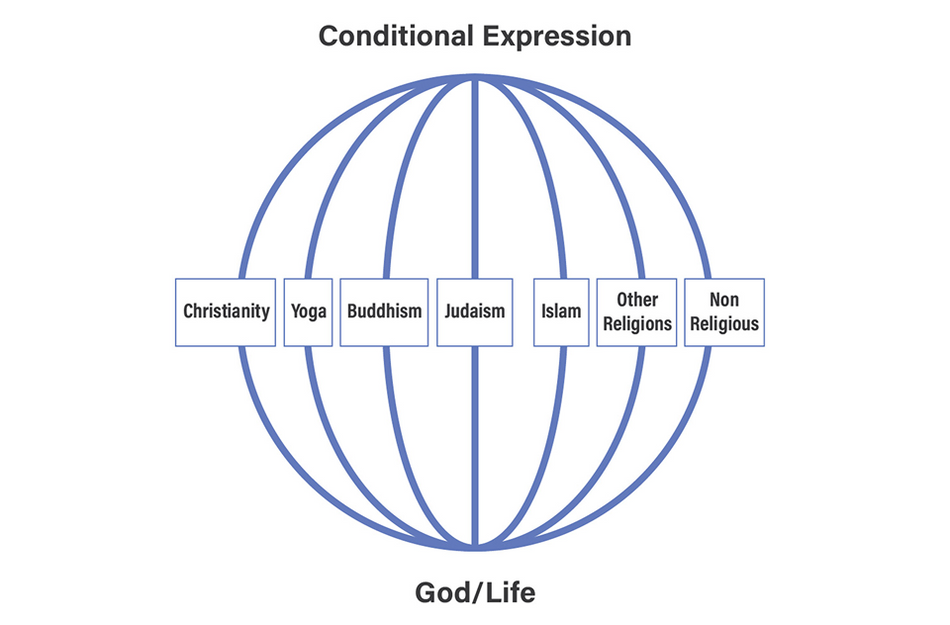 Conditional Expression

Christianity

Yoga

Buddhism

Judaism

Islam

Other Religions

Non Religious

God/Life